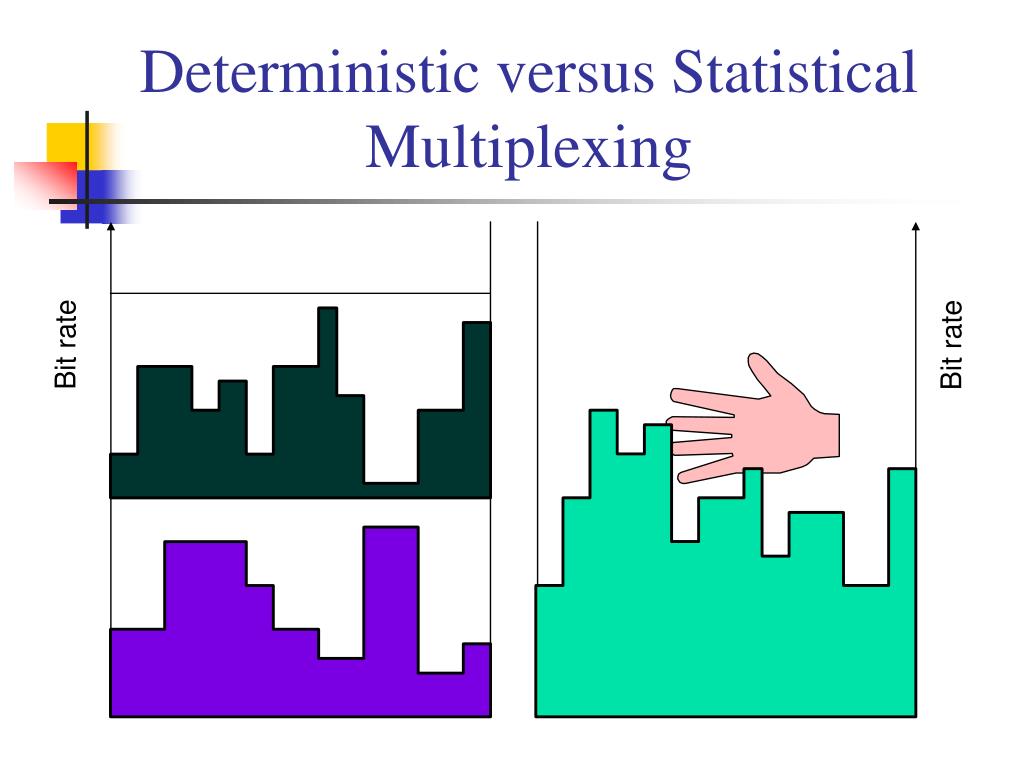 Deterministic versus Statistical Multiplexing

Bit rate

Bit rate